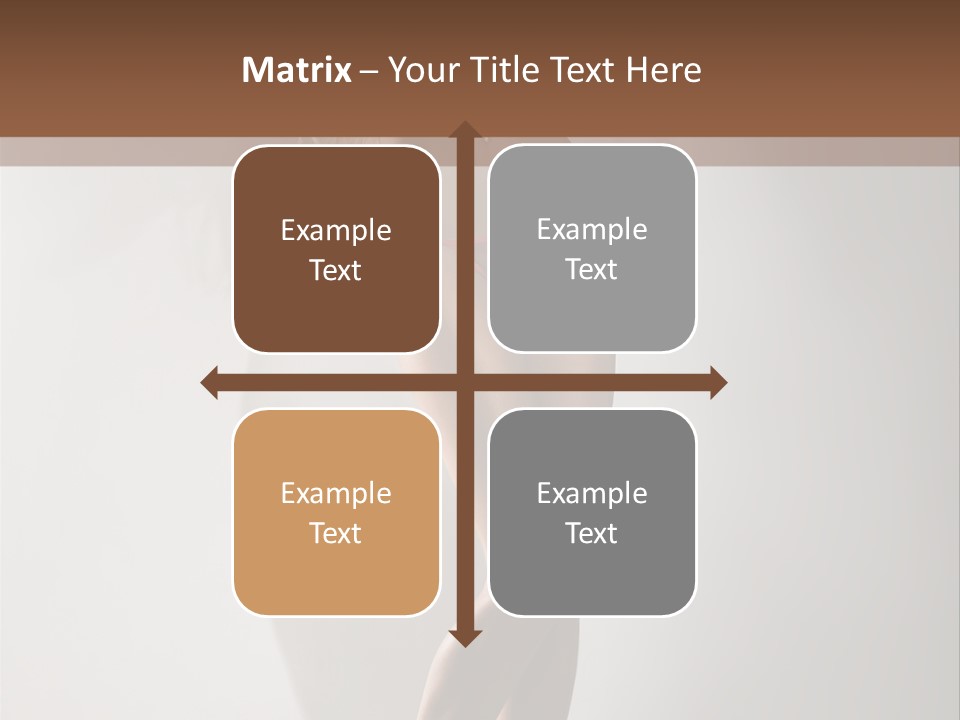 Matrix – Your Title Text Here

Example Text

Example Text

Example Text

Example Text